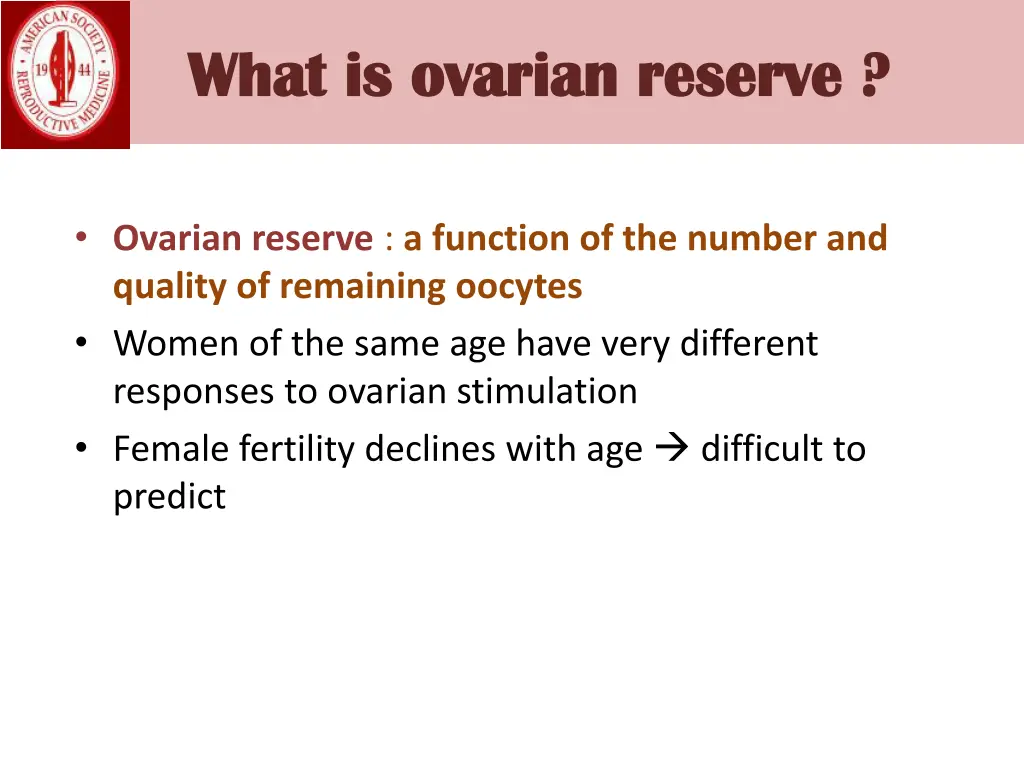 AMERICAN SOCIETY REPRODUCTIVE MEDICINE 19 44

What is ovarian reserve ?

• Ovarian reserve : a function of the number and quality of remaining oocytes
• Women of the same age have very different responses to ovarian stimulation
• Female fertility declines with age → difficult to predict